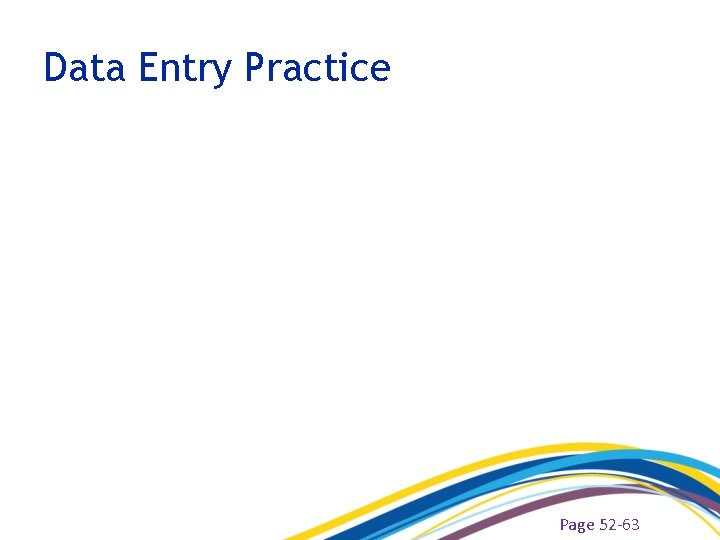 Data Entry Practice

Page 52-63